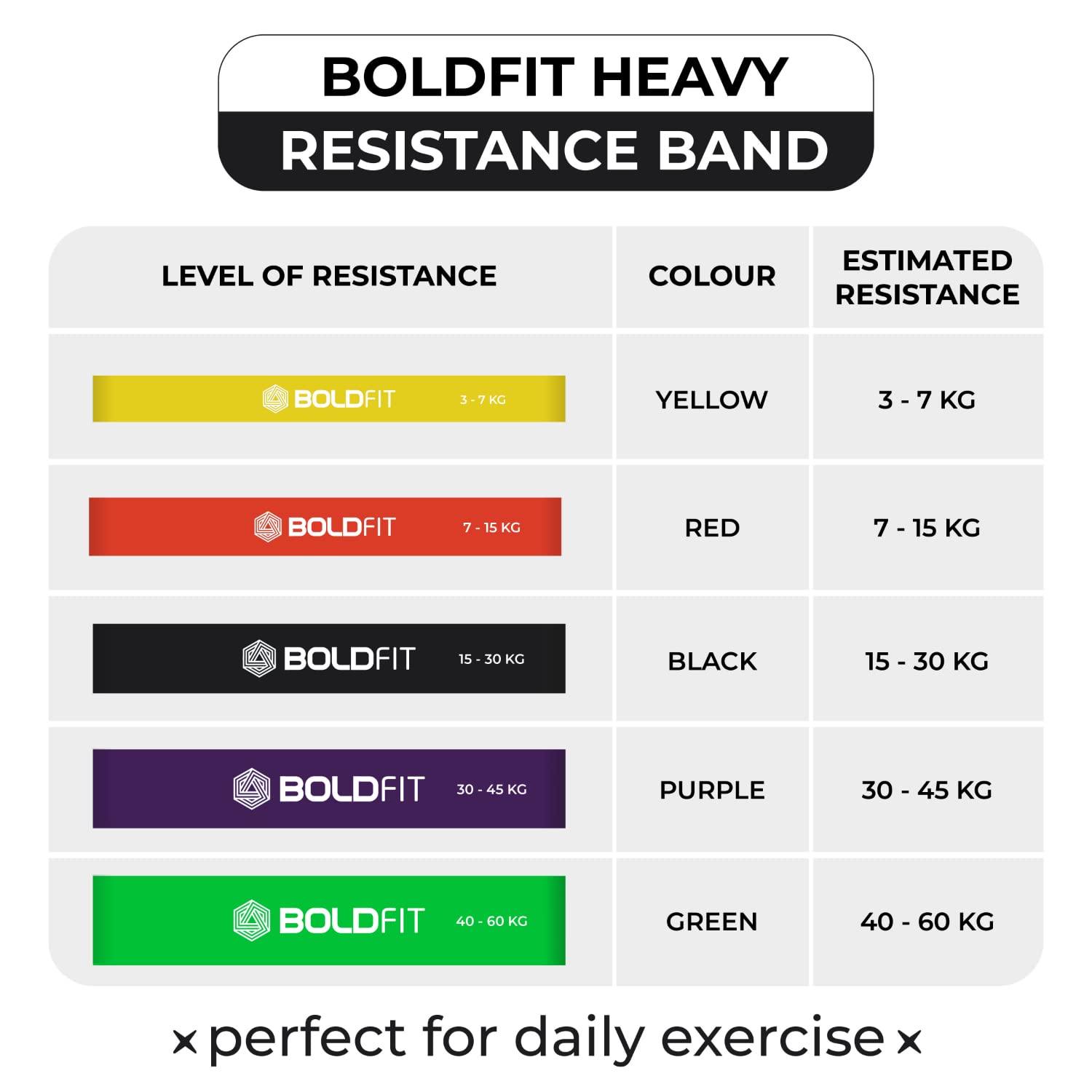 BOLDFIT HEAVY
RESISTANCE BAND

| LEVEL OF RESISTANCE | COLOUR | ESTIMATED RESISTANCE |
|---|---|---|
| BOLDFIT 3 - 7 KG | YELLOW | 3 - 7 KG |
| BOLDFIT 7 - 15 KG | RED | 7 - 15 KG |
| BOLDFIT 15 - 30 KG | BLACK | 15 - 30 KG |
| BOLDFIT 30 - 45 KG | PURPLE | 30 - 45 KG |
| BOLDFIT 40 - 60 KG | GREEN | 40 - 60 KG |

× perfect for daily exercise ×